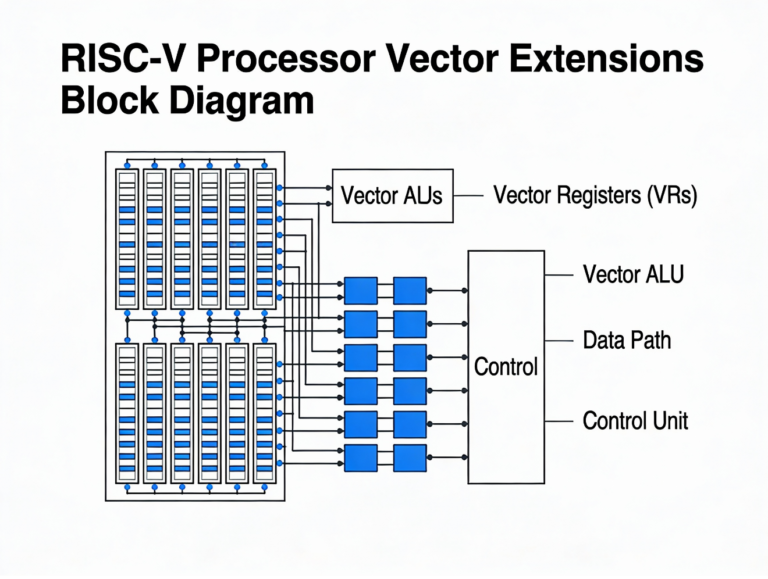 RISC-V Processor Vector Extensions Block Diagram

Vector AUs

Vector Registers (VRs)

Control

Vector ALU

Data Path

Control Unit